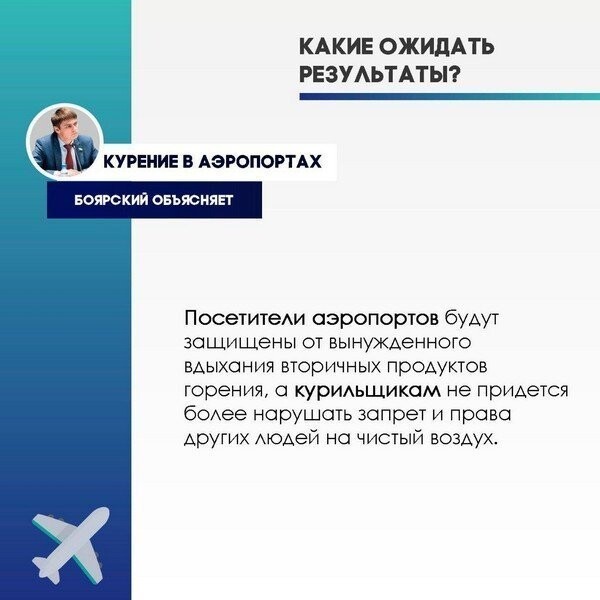 КАКИЕ ОЖИДАТЬ РЕЗУЛЬТАТЫ?

КУРЕНИЕ В АЭРОПОРТАХ

БОЯРСКИЙ ОБЪЯСНЯЕТ

Посетители аэропортов будут защищены от вынужденного вдыхания вторичных продуктов горения, а курильщикам не придется более нарушать запрет и права других людей на чистый воздух.